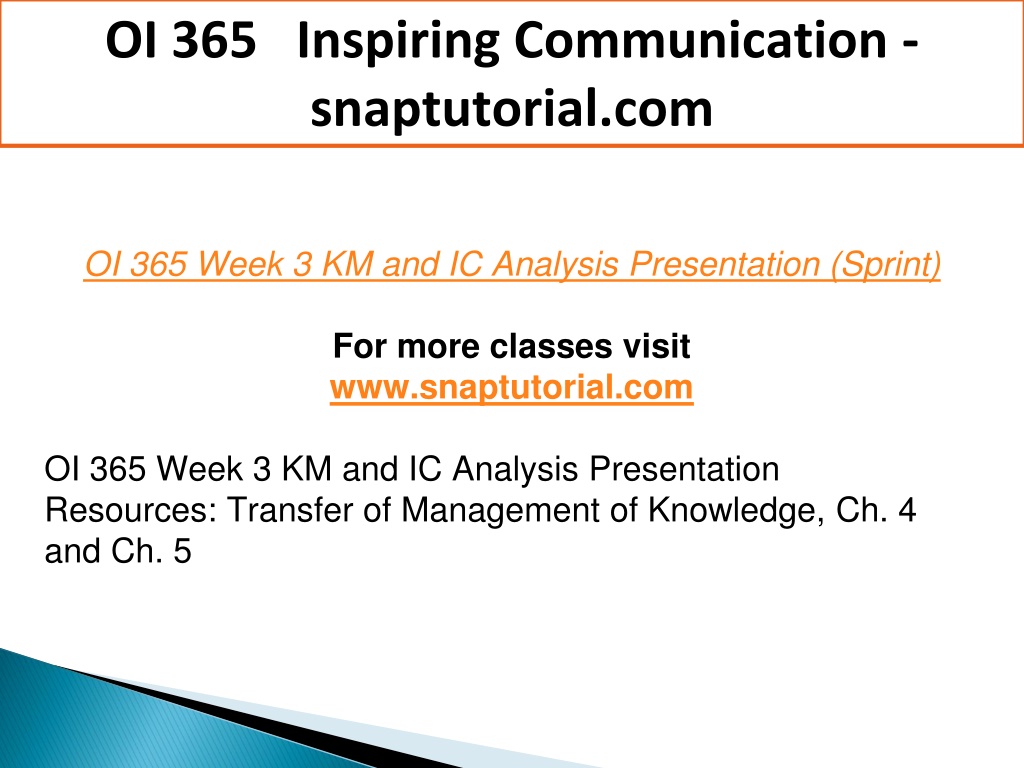 OI 365 Inspiring Communication - snaptutorial.com

OI 365 Week 3 KM and IC Analysis Presentation (Sprint)

For more classes visit
www.snaptutorial.com

OI 365 Week 3 KM and IC Analysis Presentation
Resources: Transfer of Management of Knowledge, Ch. 4 and Ch. 5